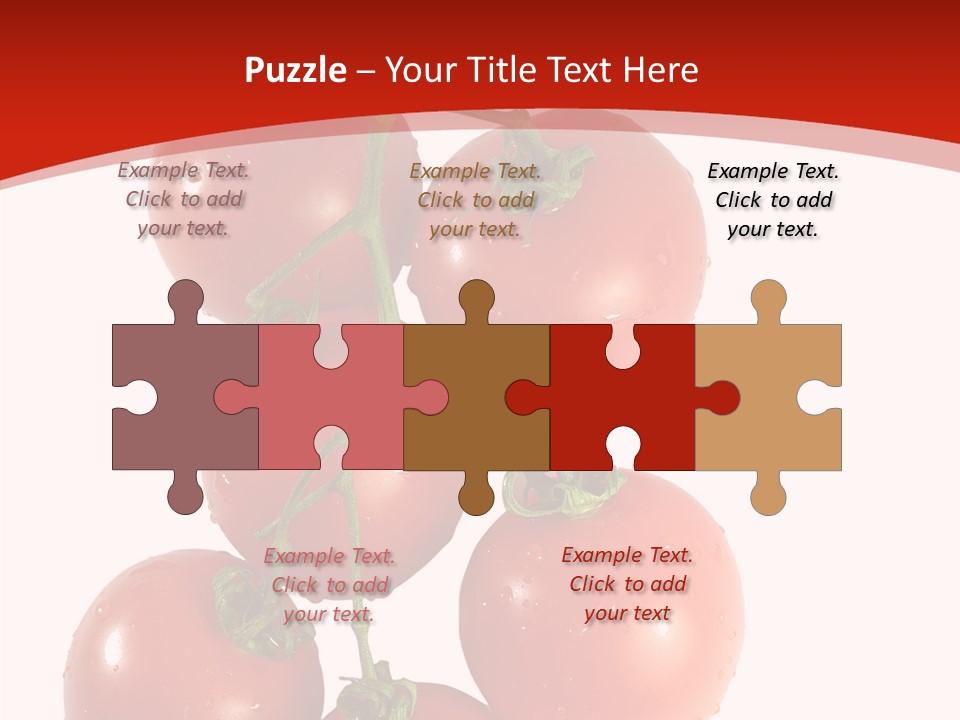 Puzzle – Your Title Text Here

Example Text. Click to add your text.

Example Text. Click to add your text.

Example Text. Click to add your text.

Example Text. Click to add your text.

Example Text. Click to add your text